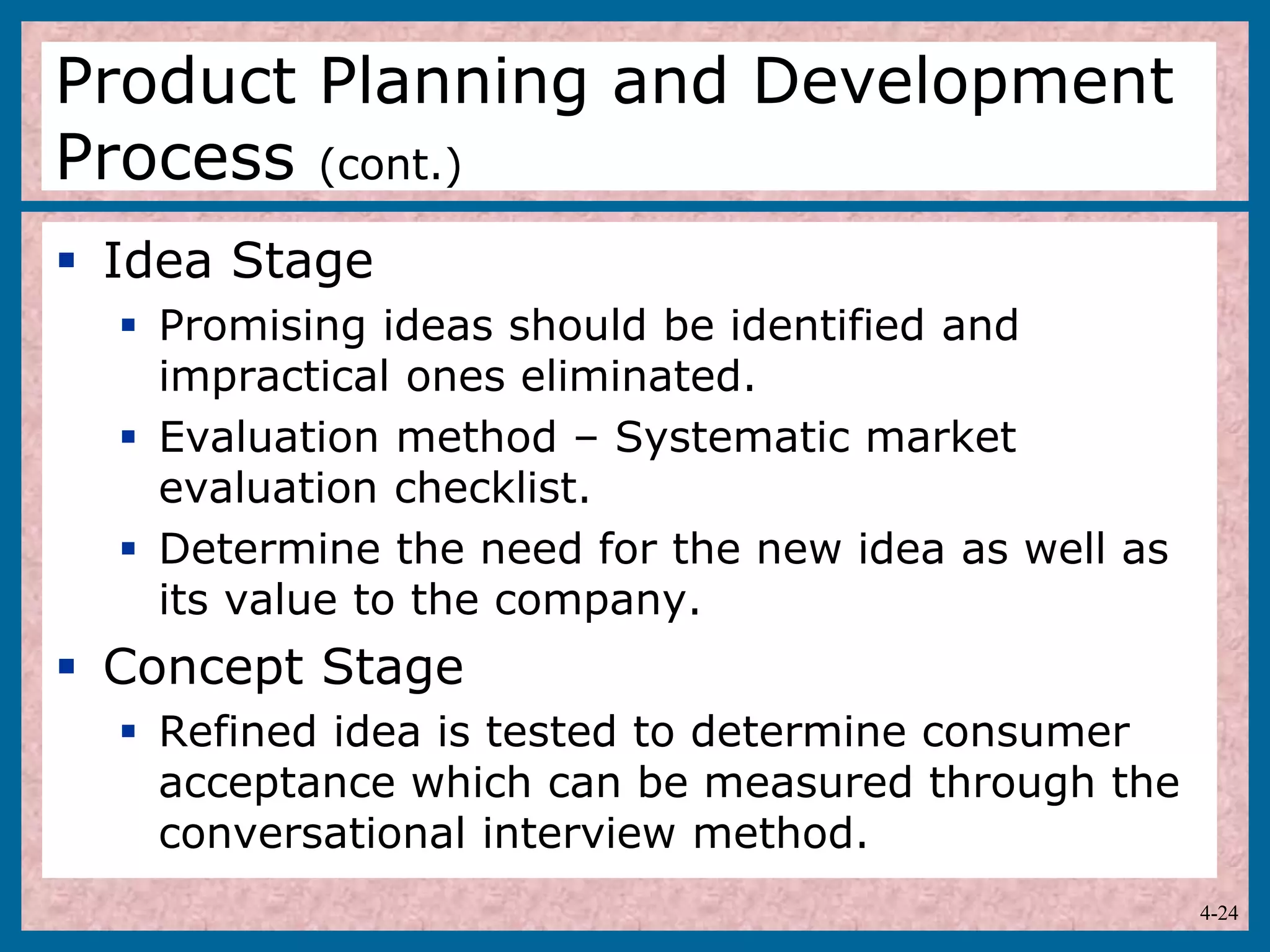 Product Planning and Development Process (cont.)

▪ Idea Stage
  ▪ Promising ideas should be identified and impractical ones eliminated.
  ▪ Evaluation method – Systematic market evaluation checklist.
  ▪ Determine the need for the new idea as well as its value to the company.
▪ Concept Stage
  ▪ Refined idea is tested to determine consumer acceptance which can be measured through the conversational interview method.

4-24